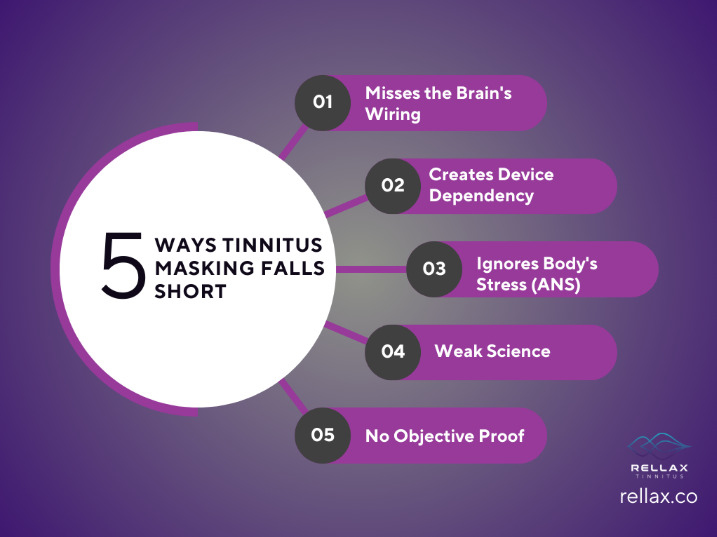 5 WAYS TINNITUS MASKING FALLS SHORT

01 Misses the Brain's Wiring

02 Creates Device Dependency

03 Ignores Body's Stress (ANS)

04 Weak Science

05 No Objective Proof

RELLAX
TINNITUS
rellax.co